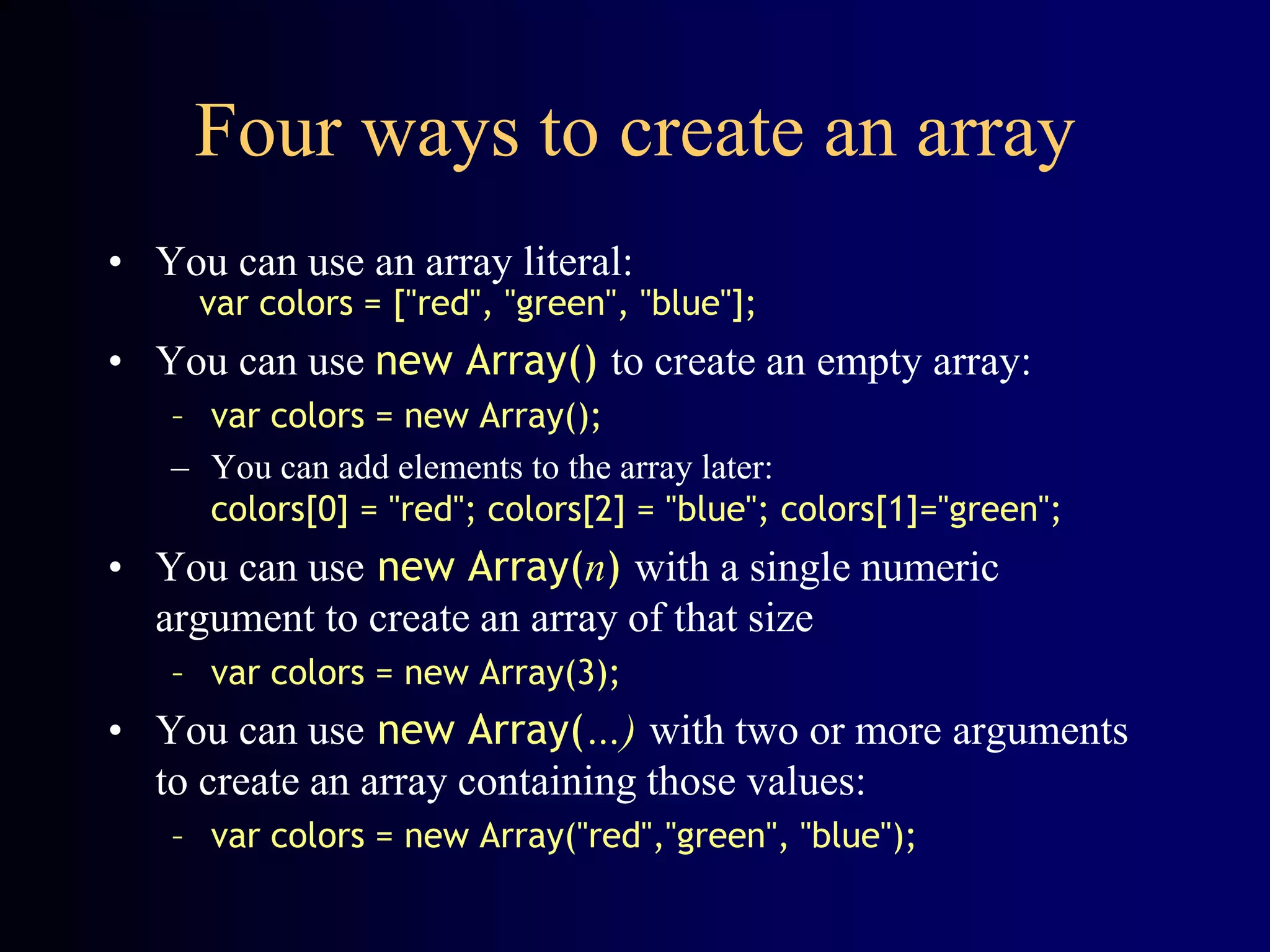 Four ways to create an array

• You can use an array literal:
var colors = ["red", "green", "blue"];

• You can use new Array() to create an empty array:
– var colors = new Array();
– You can add elements to the array later:
colors[0] = "red"; colors[2] = "blue"; colors[1]="green";

• You can use new Array(n) with a single numeric argument to create an array of that size
– var colors = new Array(3);

• You can use new Array(...) with two or more arguments to create an array containing those values:
– var colors = new Array("red","green", "blue");